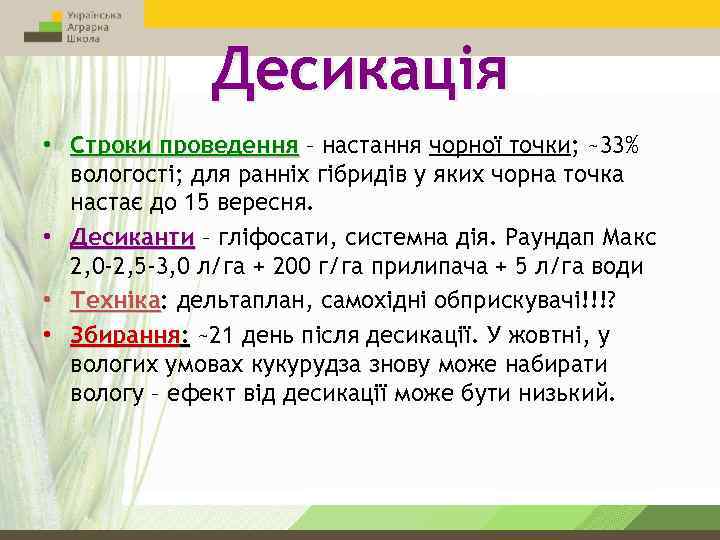 Українська Аграрна Школа

Десикація

• Строки проведення – настання чорної точки; ~33% вологості; для ранніх гібридів у яких чорна точка настає до 15 вересня.

• Десиканти – гліфосати, системна дія. Раундап Макс 2,0-2,5-3,0 л/га + 200 г/га прилипача + 5 л/га води

• Техніка: дельтаплан, самохідні обприскувачі!!!?

• Збирання: ~21 день після десикації. У жовтні, у вологих умовах кукурудза знову може набирати вологу – ефект від десикації може бути низький.